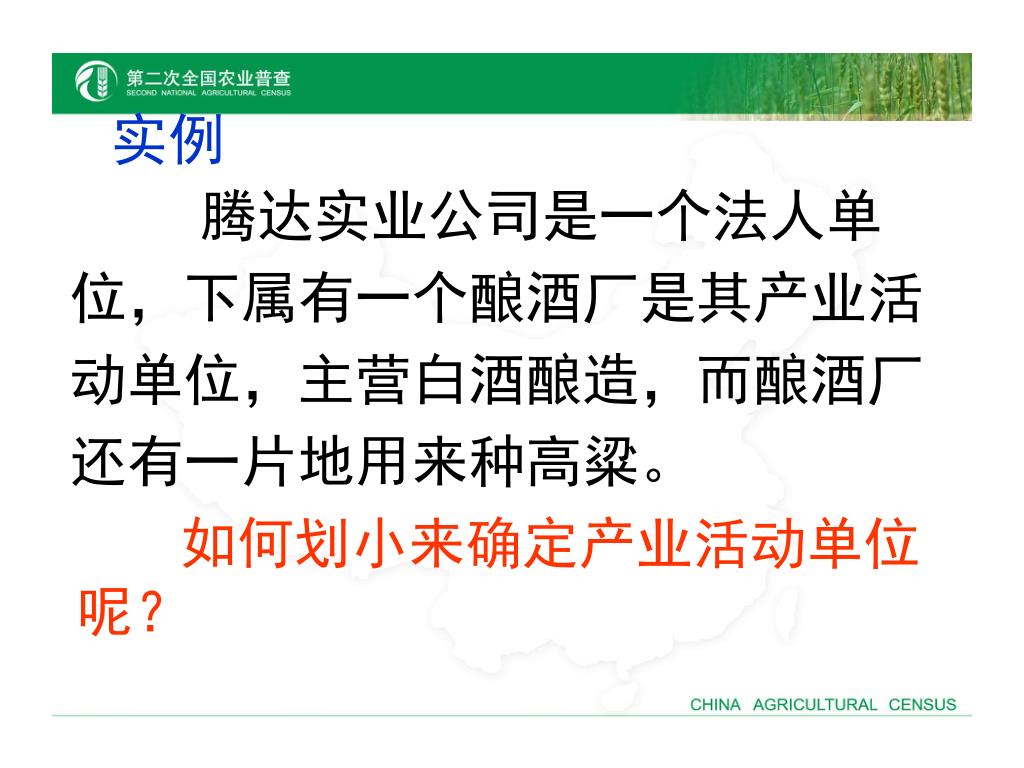 第二次全国农业普查
SECOND NATIONAL AGRICULTURAL CENSUS

实例

腾达实业公司是一个法人单位，下属有一个酿酒厂是其产业活动单位，主营白酒酿造，而酿酒厂还有一片地用来种高粱。

如何划小来确定产业活动单位呢？

CHINA AGRICULTURAL CENSUS